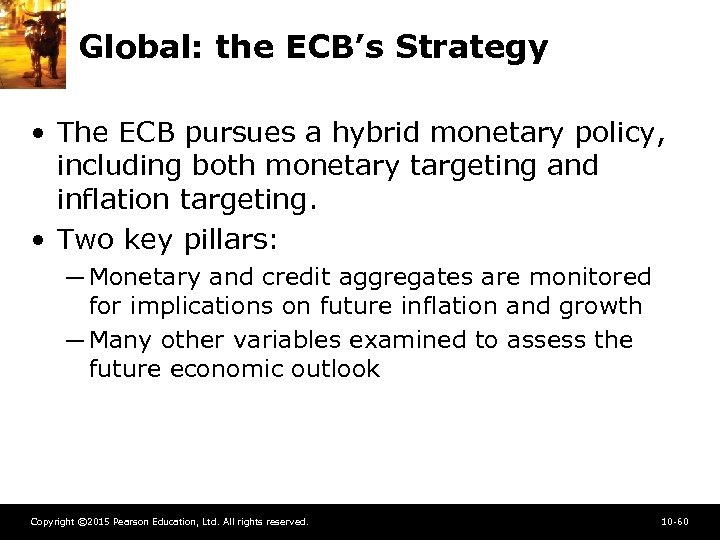 Global: the ECB's Strategy

• The ECB pursues a hybrid monetary policy, including both monetary targeting and inflation targeting.

• Two key pillars:

— Monetary and credit aggregates are monitored for implications on future inflation and growth

— Many other variables examined to assess the future economic outlook

Copyright ©2015 Pearson Education, Ltd. All rights reserved.

10-60